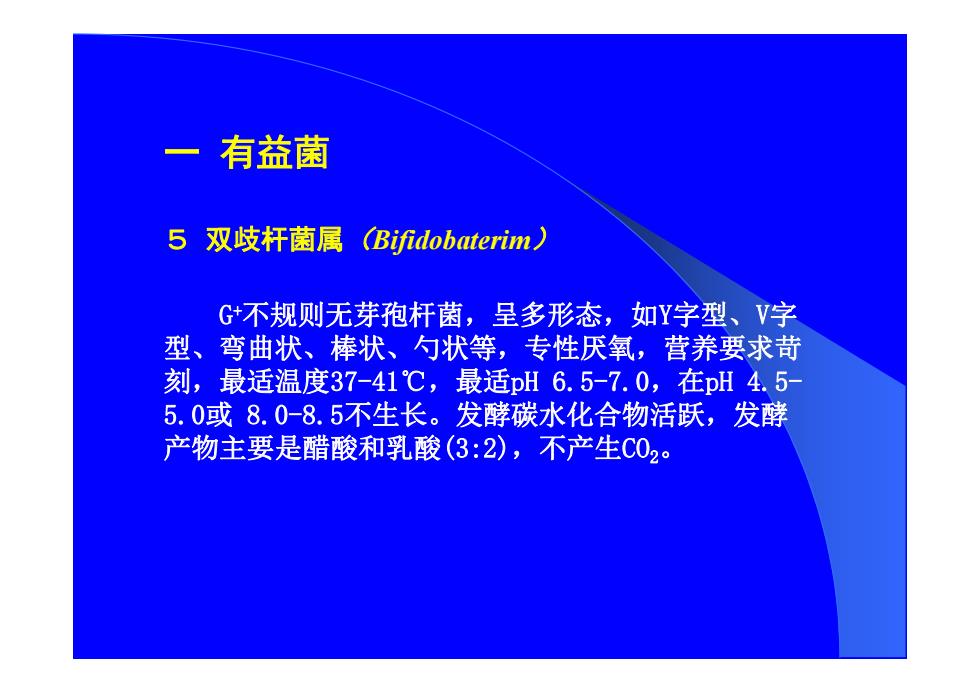 一 有益菌

５ 双歧杆菌属（Bifidobaterim）

$G^+$不规则无芽孢杆菌，呈多形态，如Y字型、V字型、弯曲状、棒状、勺状等，专性厌氧，营养要求苛刻，最适温度37-41℃，最适pH 6.5-7.0，在pH 4.5-5.0或 8.0-8.5不生长。发酵碳水化合物活跃，发酵产物主要是醋酸和乳酸(3:2)，不产生$CO_2$。